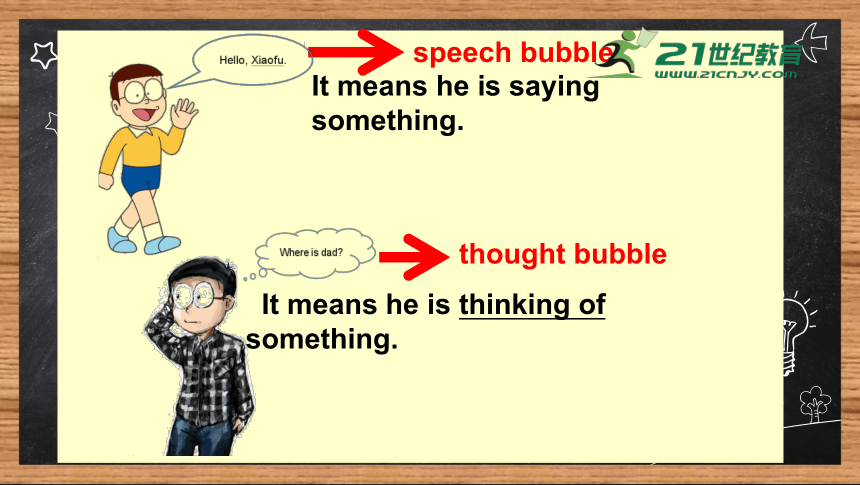 Hello, Xiaofu.

speech bubble

21世纪教育
www.21cnjy.com

It means he is saying something.

Where is dad?

thought bubble

It means he is thinking of something.